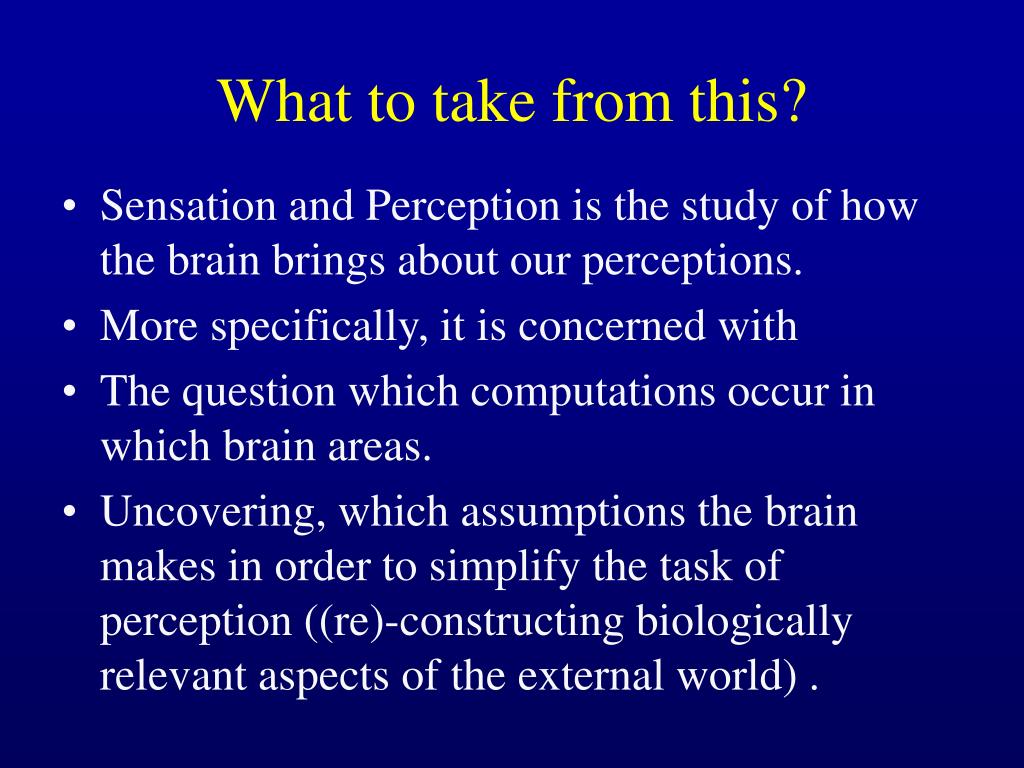 What to take from this?

• Sensation and Perception is the study of how the brain brings about our perceptions.
• More specifically, it is concerned with
• The question which computations occur in which brain areas.
• Uncovering, which assumptions the brain makes in order to simplify the task of perception ((re)-constructing biologically relevant aspects of the external world) .